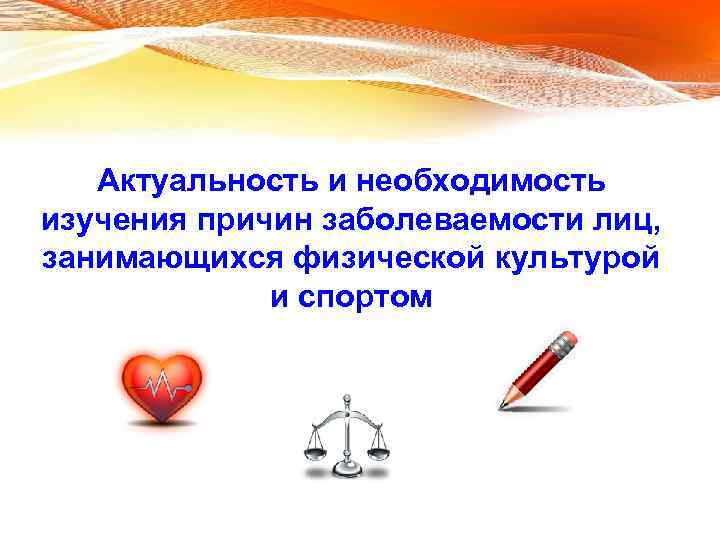 Актуальность и необходимость изучения причин заболеваемости лиц, занимающихся физической культурой и спортом